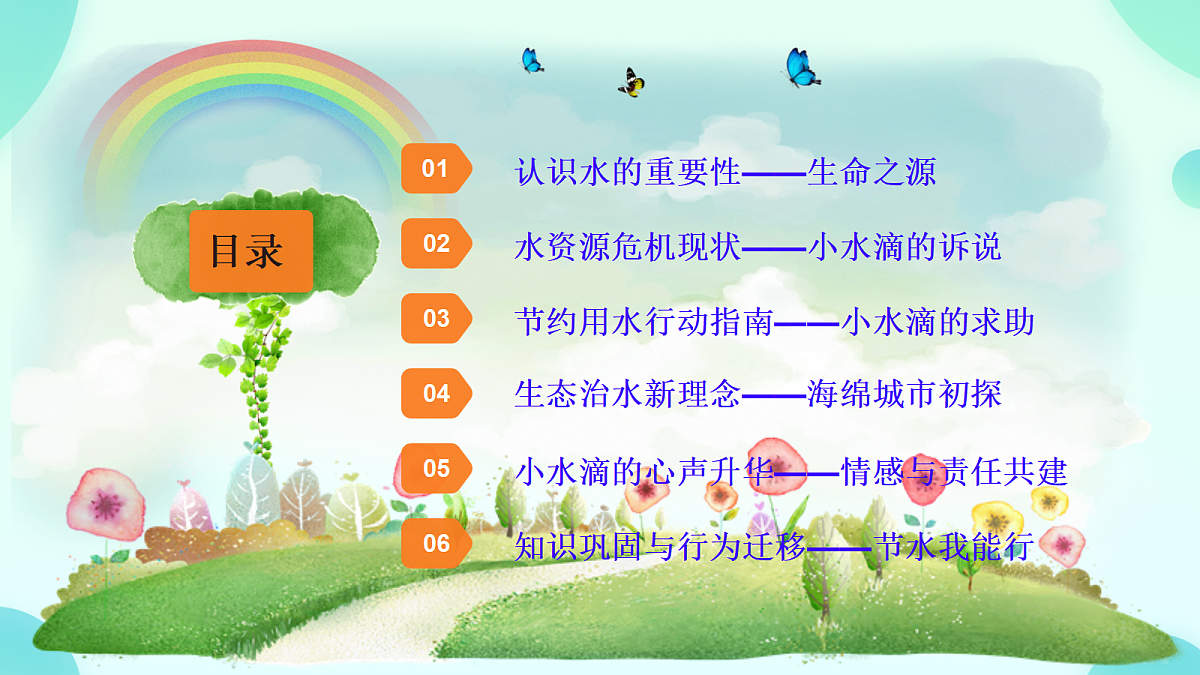 目录

01 认识水的重要性——生命之源

02 水资源危机现状——小水滴的诉说

03 节约用水行动指南——小水滴的求助

04 生态治水新理念——海绵城市初探

05 小水滴的心声升华——情感与责任共建

06 知识巩固与行为迁移——节水我能行